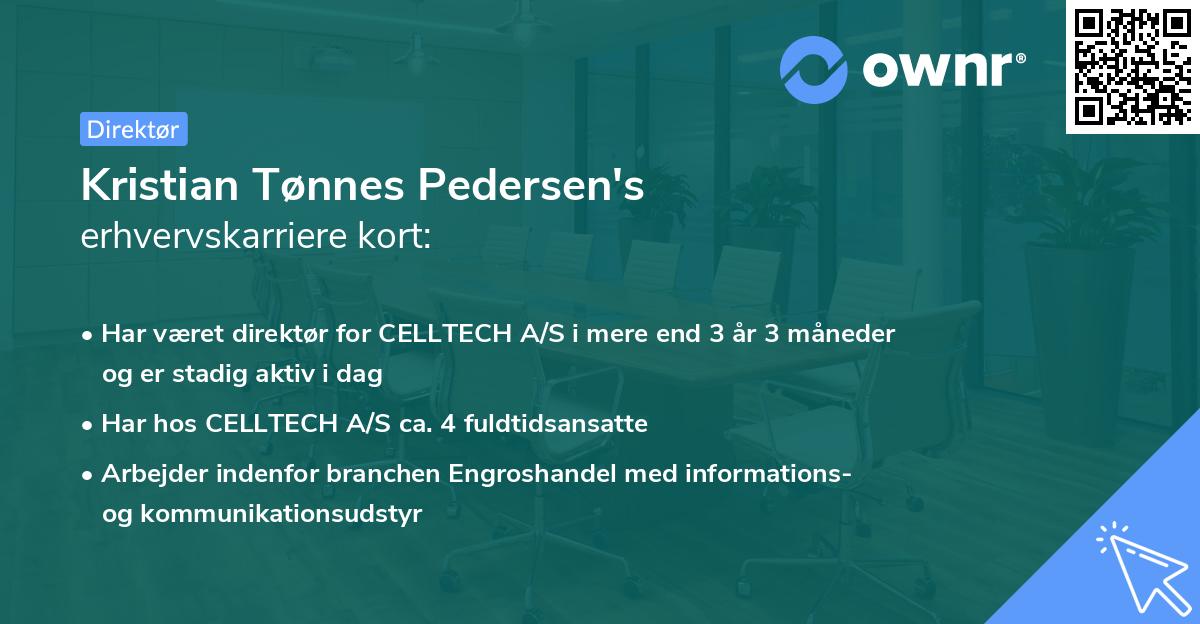 ownr®

Direktør

Kristian Tønnes Pedersen's
erhvervskarriere kort:

• Har været direktør for CELLTECH A/S i mere end 3 år 3 måneder og er stadig aktiv i dag

• Har hos CELLTECH A/S ca. 4 fuldtidsansatte

• Arbejder indenfor branchen Engroshandel med informations- og kommunikationsudstyr